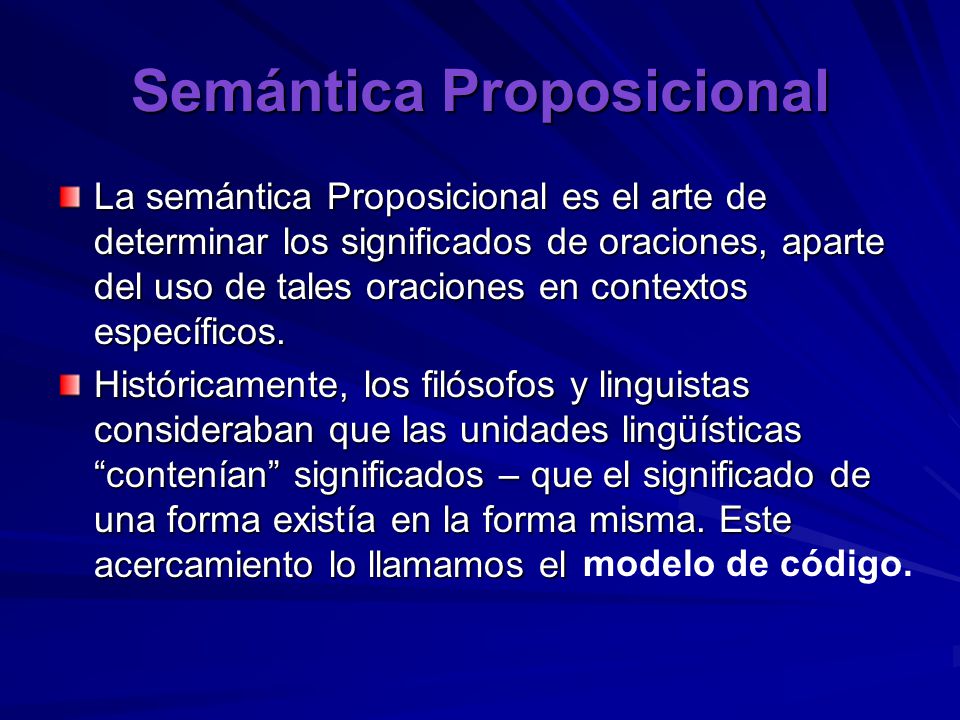 Semántica Proposicional

La semántica Proposicional es el arte de determinar los significados de oraciones, aparte del uso de tales oraciones en contextos específicos.

Históricamente, los filósofos y linguistas consideraban que las unidades lingüísticas “contenían” significados – que el significado de una forma existía en la forma misma. Este acercamiento lo llamamos el modelo de código.